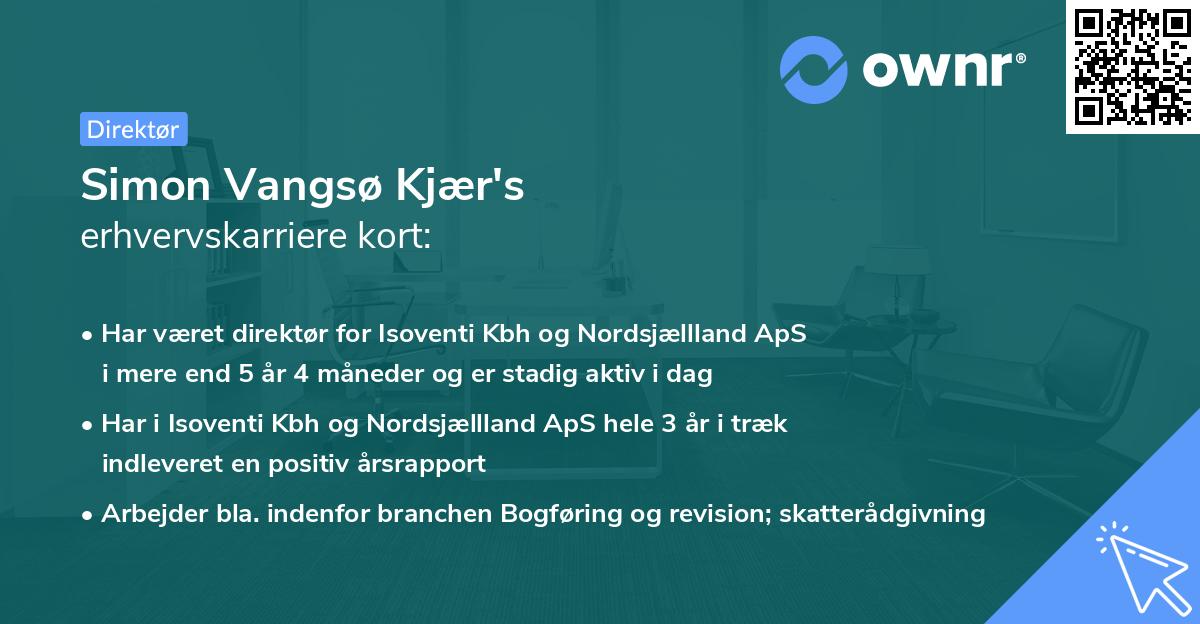 ownr®

Direktør

Simon Vangsø Kjær's
erhvervskarriere kort:

• Har været direktør for Isoventi Kbh og Nordsjællland ApS i mere end 5 år 4 måneder og er stadig aktiv i dag
• Har i Isoventi Kbh og Nordsjællland ApS hele 3 år i træk indleveret en positiv årsrapport
• Arbejder bla. indenfor branchen Bogføring og revision; skatterådgivning